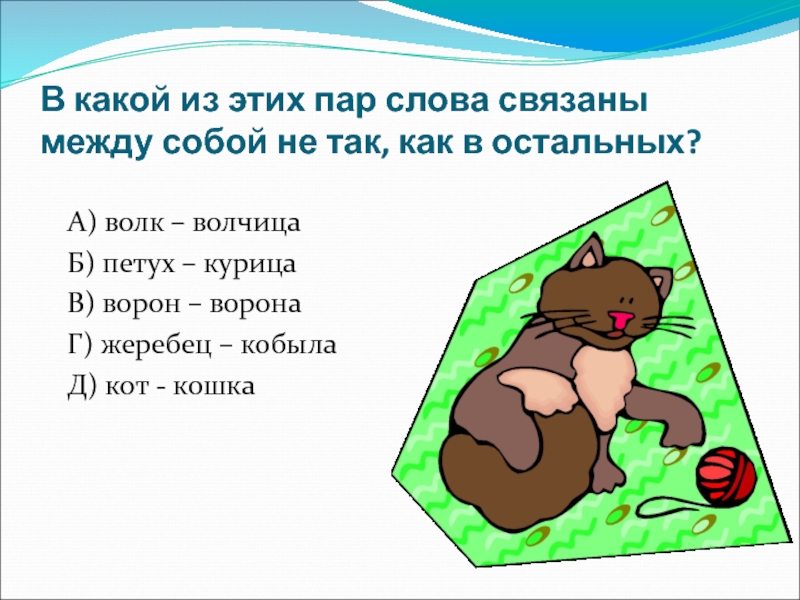 В какой из этих пар слова связаны между собой не так, как в остальных?

А) волк – волчица

Б) петух – курица

В) ворон – ворона

Г) жеребец – кобыла

Д) кот - кошка